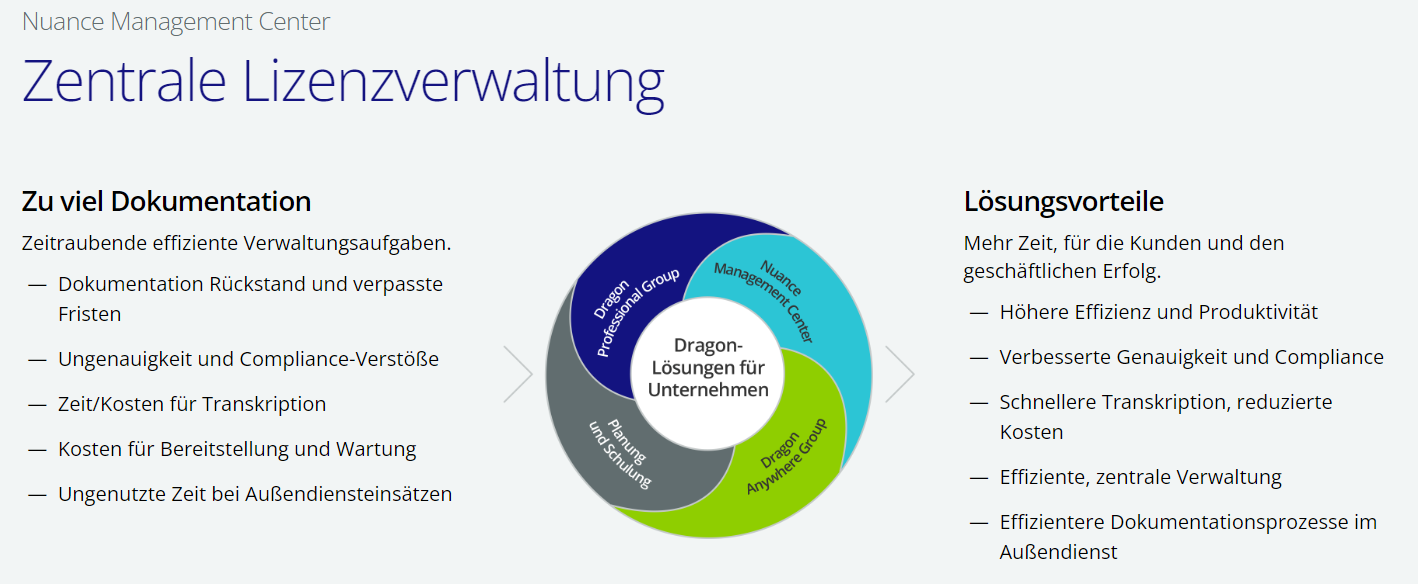 Nuance Management Center

Zentrale Lizenzverwaltung

Zu viel Dokumentation

Zeitraubende effiziente Verwaltungsaufgaben.

— Dokumentation Rückstand und verpasste Fristen

— Ungenauigkeit und Compliance-Verstöße

— Zeit/Kosten für Transkription

— Kosten für Bereitstellung und Wartung

— Ungenutzte Zeit bei Außendiensteinsätzen

Dragon Professional Group

Nuance Management Center

Dragon Anywhere Group

Planung und Schulung

Dragon-Lösungen für Unternehmen

Lösungsvorteile

Mehr Zeit, für die Kunden und den geschäftlichen Erfolg.

— Höhere Effizienz und Produktivität

— Verbesserte Genauigkeit und Compliance

— Schnellere Transkription, reduzierte Kosten

— Effiziente, zentrale Verwaltung

— Effizientere Dokumentationsprozesse im Außendienst